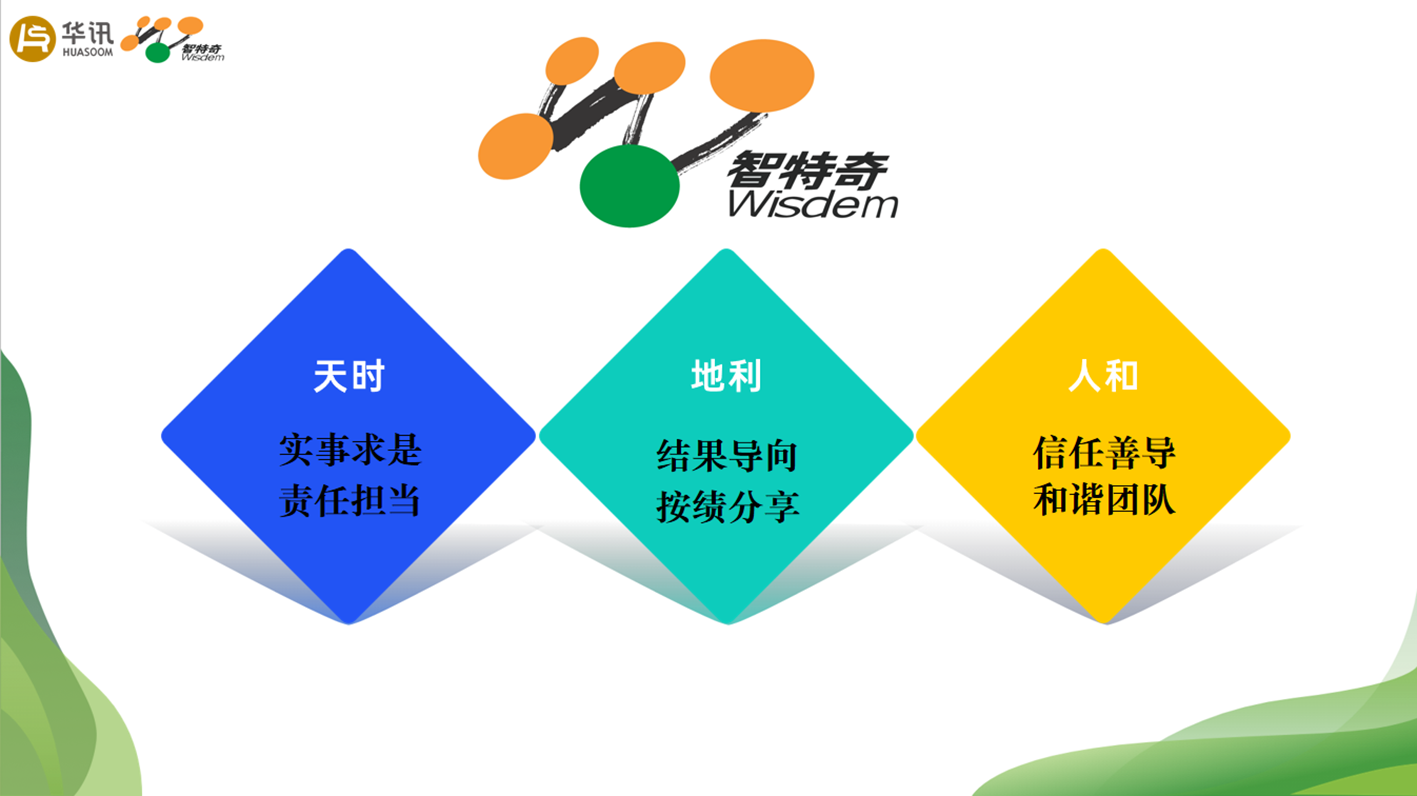 华讯
HUASOOM
智特奇
Wisdem

智特奇
Wisdem

天时
实事求是
责任担当

地利
结果导向
按绩分享

人和
信任善导
和谐团队